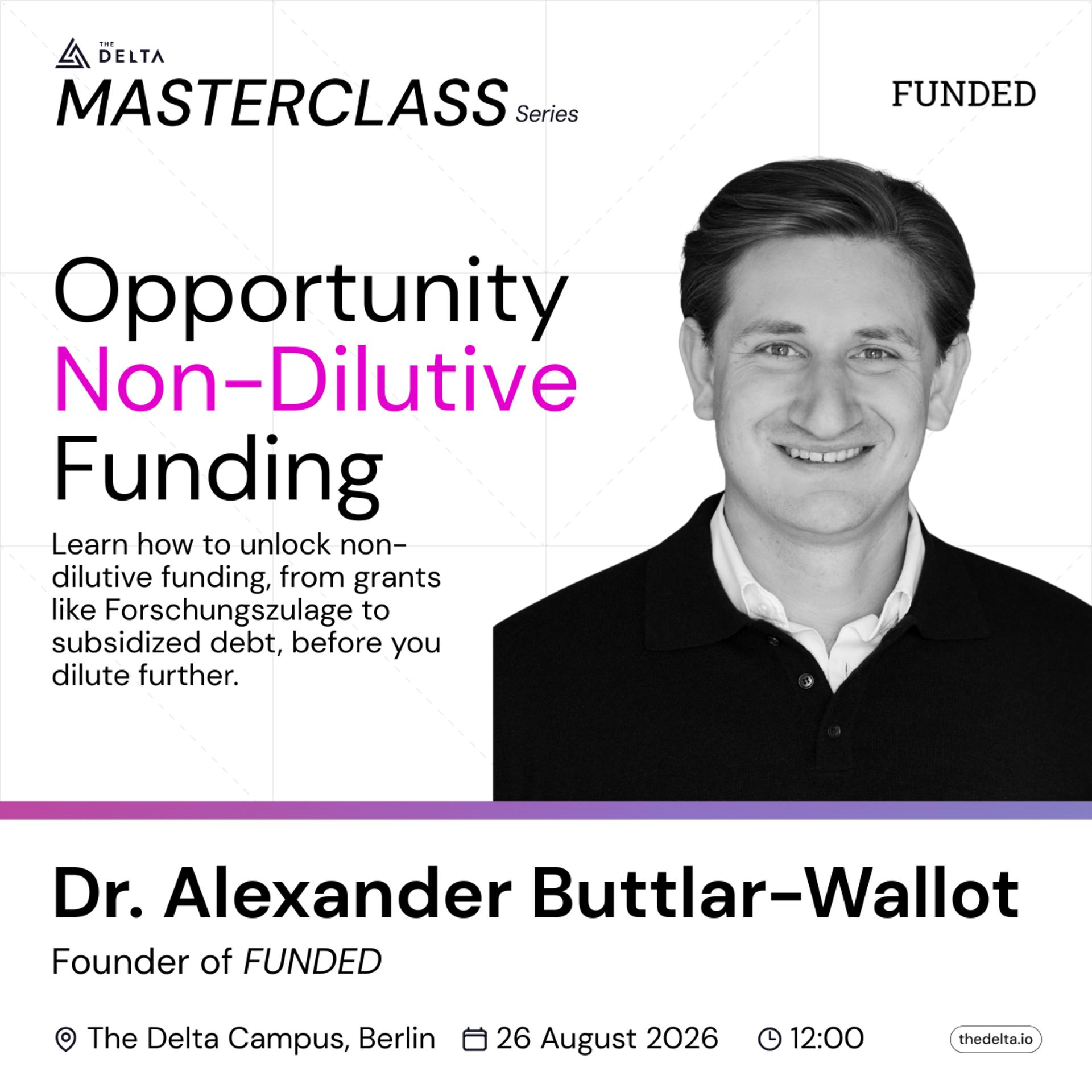 THE DELTA
MASTERCLASS Series

FUNDED

Opportunity
Non-Dilutive
Funding

Learn how to unlock non-dilutive funding, from grants like Forschungszulage to subsidized debt, before you dilute further.

Dr. Alexander Buttlar-Wallot

Founder of FUNDED

The Delta Campus, Berlin 26 August 2026 12:00 thedelta.io